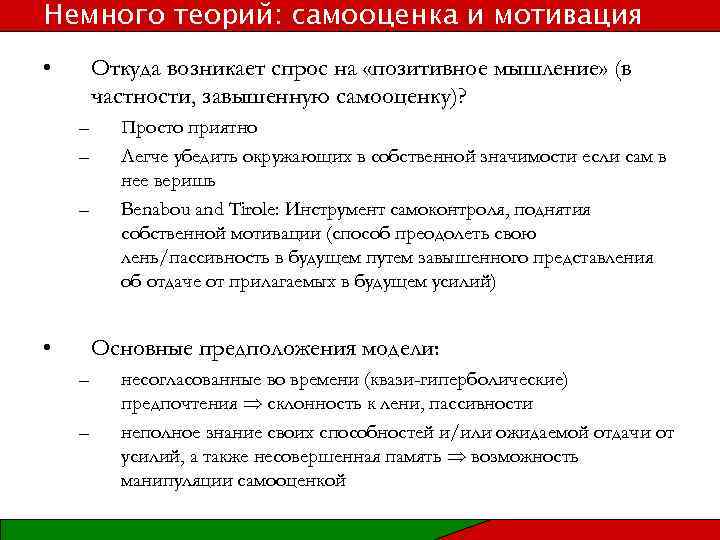 Немного теорий: самооценка и мотивация

• Откуда возникает спрос на «позитивное мышление» (в частности, завышенную самооценку)?
– Просто приятно
– Легче убедить окружающих в собственной значимости если сам в нее веришь
– Benabou and Tirole: Инструмент самоконтроля, поднятия собственной мотивации (способ преодолеть свою лень/пассивность в будущем путем завышенного представления об отдаче от прилагаемых в будущем усилий)

• Основные предположения модели:
– несогласованные во времени (квази-гиперболические) предпочтения $\Rightarrow$ склонность к лени, пассивности
– неполное знание своих способностей и/или ожидаемой отдачи от усилий, а также несовершенная память $\Rightarrow$ возможность манипуляции самооценкой